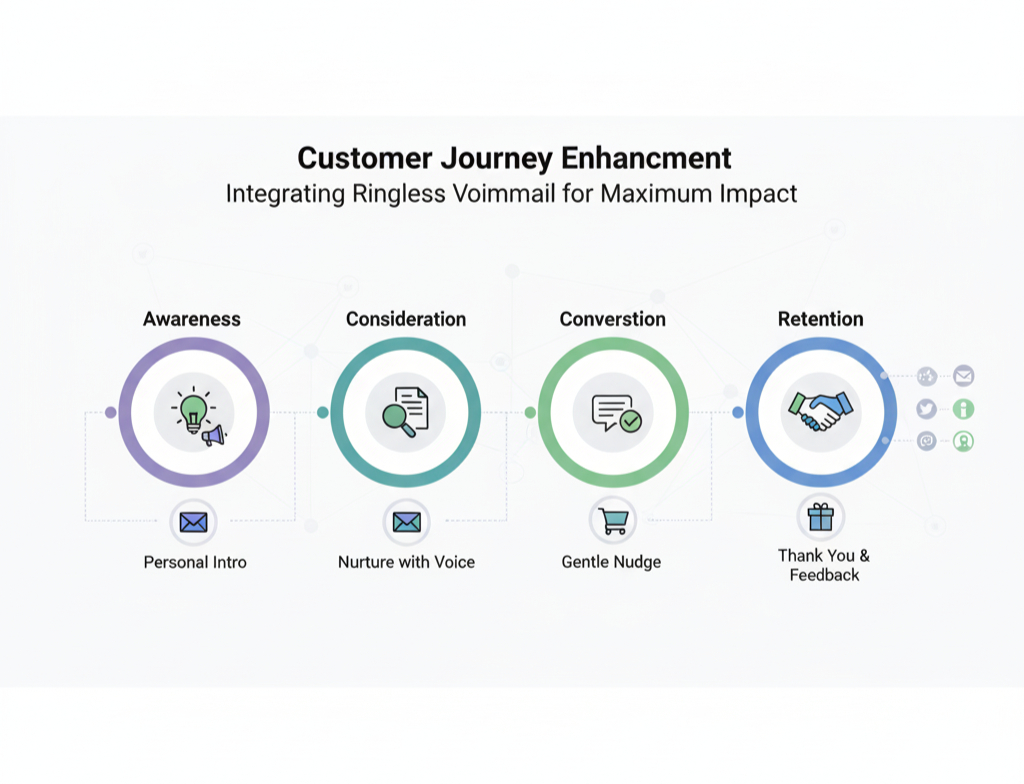 Customer Journey Enhancment
Integrating Ringless Voimmail for Maximum Impact

Awareness

Consideration

Converstion

Retention

Personal Intro

Nurture with Voice

Gentle Nudge

Thank You & Feedback